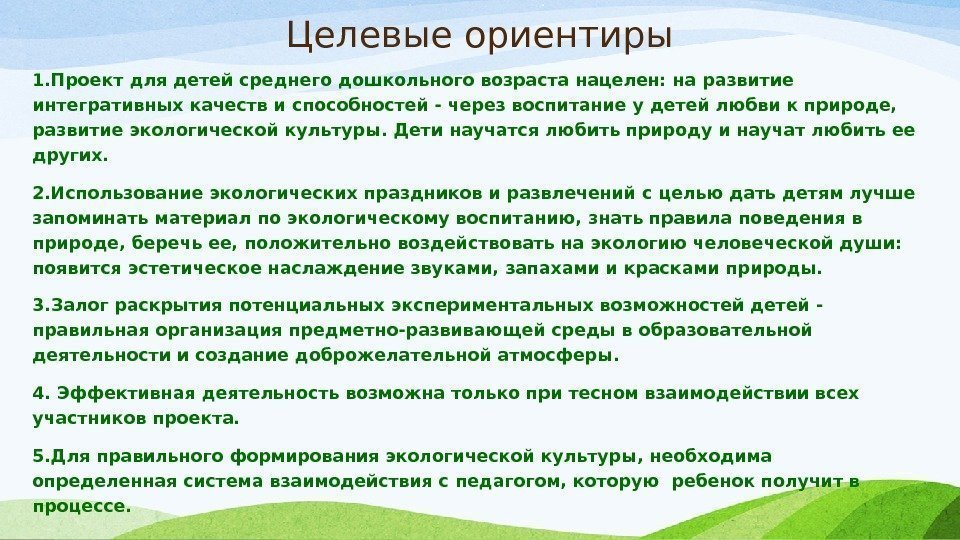 Целевые ориентиры

1.Проект для детей среднего дошкольного возраста нацелен: на развитие интегративных качеств и способностей - через воспитание у детей любви к природе, развитие экологической культуры. Дети научатся любить природу и научат любить ее других.

2.Использование экологических праздников и развлечений с целью дать детям лучше запоминать материал по экологическому воспитанию, знать правила поведения в природе, беречь ее, положительно воздействовать на экологию человеческой души: появится эстетическое наслаждение звуками, запахами и красками природы.

3.Залог раскрытия потенциальных экспериментальных возможностей детей - правильная организация предметно-развивающей среды в образовательной деятельности и создание доброжелательной атмосферы.

4. Эффективная деятельность возможна только при тесном взаимодействии всех участников проекта.

5.Для правильного формирования экологической культуры, необходима определенная система взаимодействия с педагогом, которую ребенок получит в процессе.